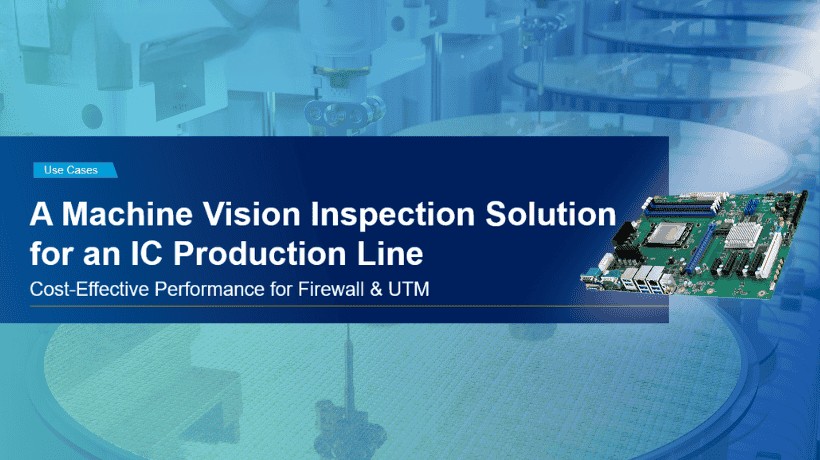 Use Cases

A Machine Vision Inspection Solution for an IC Production Line

Cost-Effective Performance for Firewall & UTM